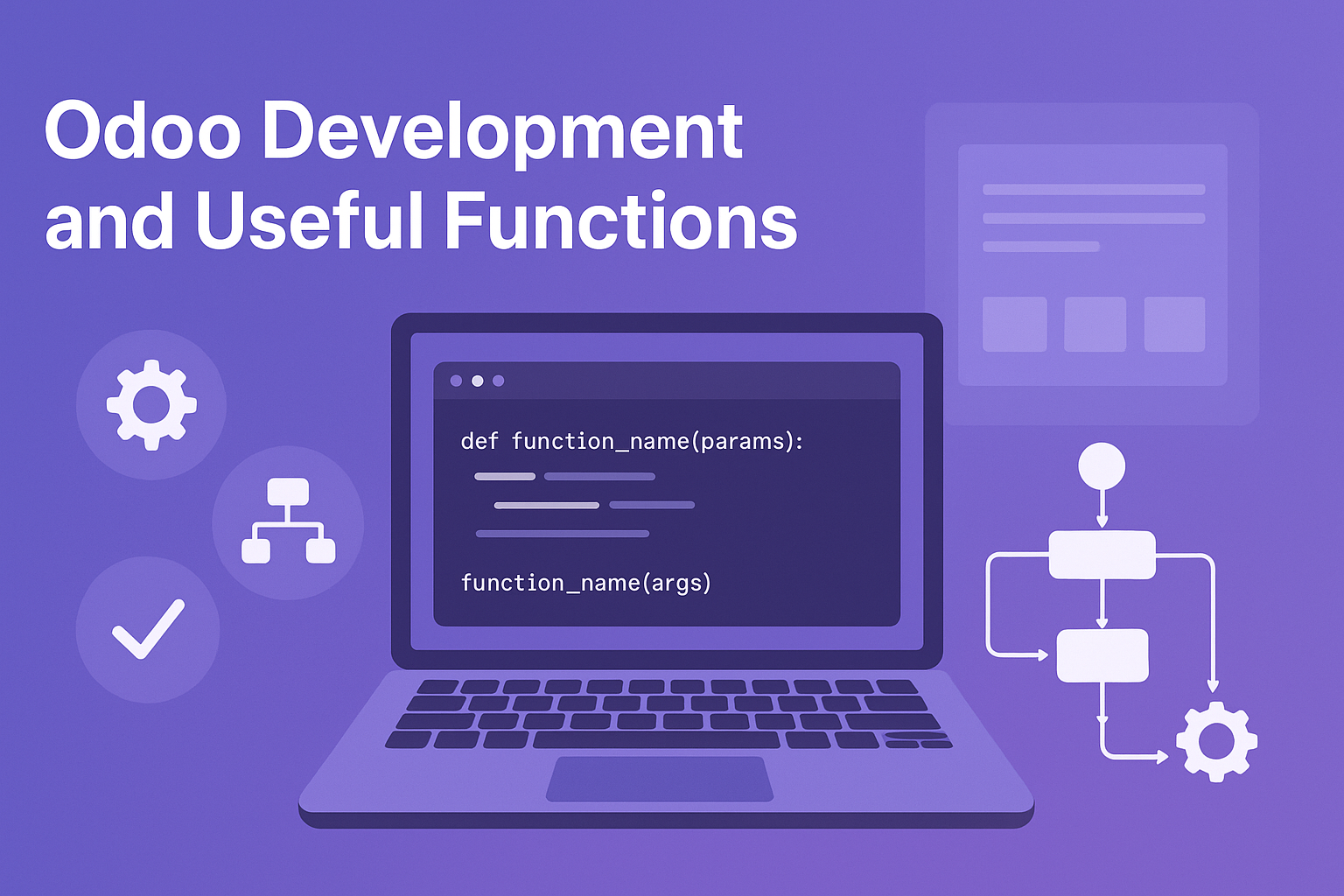 Odoo Development and Useful Functions

def function_name(params):

function_name(args)